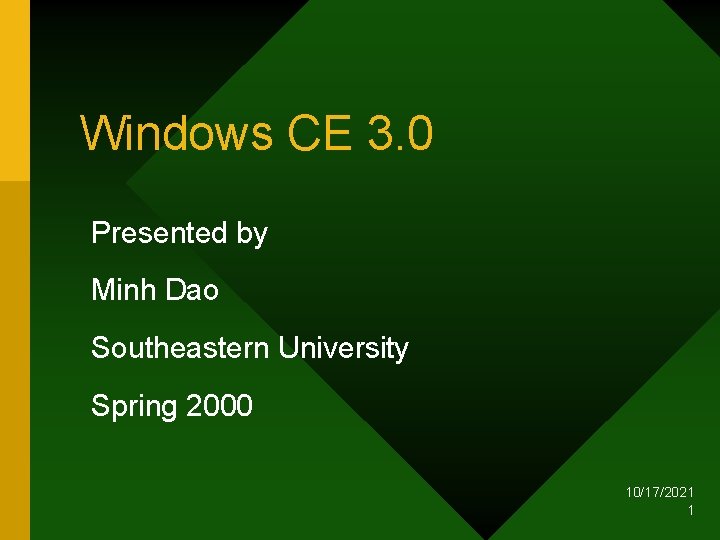 Windows CE 3.0

Presented by

Minh Dao

Southeastern University

Spring 2000

10/17/2021
1